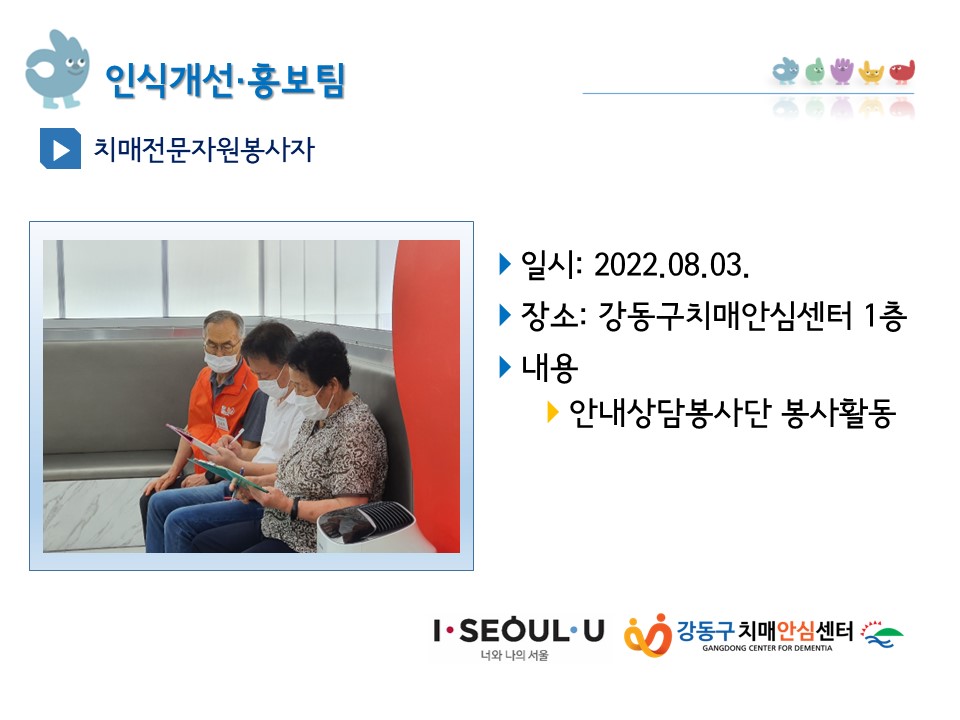 인식개선·홍보팀

치매전문자원봉사자

일시: 2022.08.03.

장소: 강동구치매안심센터 1층

내용

안내상담봉사단 봉사활동

I·SEOUL·U
너와 나의 서울

강동구 치매안심센터
GANGDONG CENTER FOR DEMENTIA